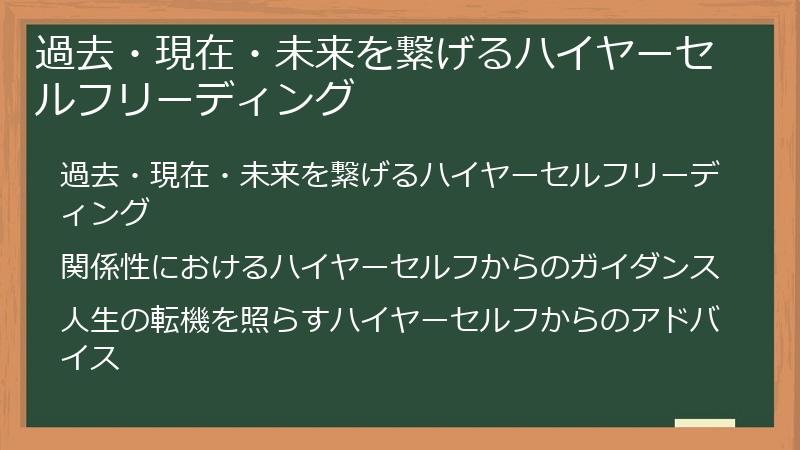 過去・現在・未来を繋げるハイヤーセルフリーディング

過去・現在・未来を繋げるハイヤーセルフリーディング

関係性におけるハイヤーセルフからのガイダンス

人生の転機を照らすハイヤーセルフからのアドバイス